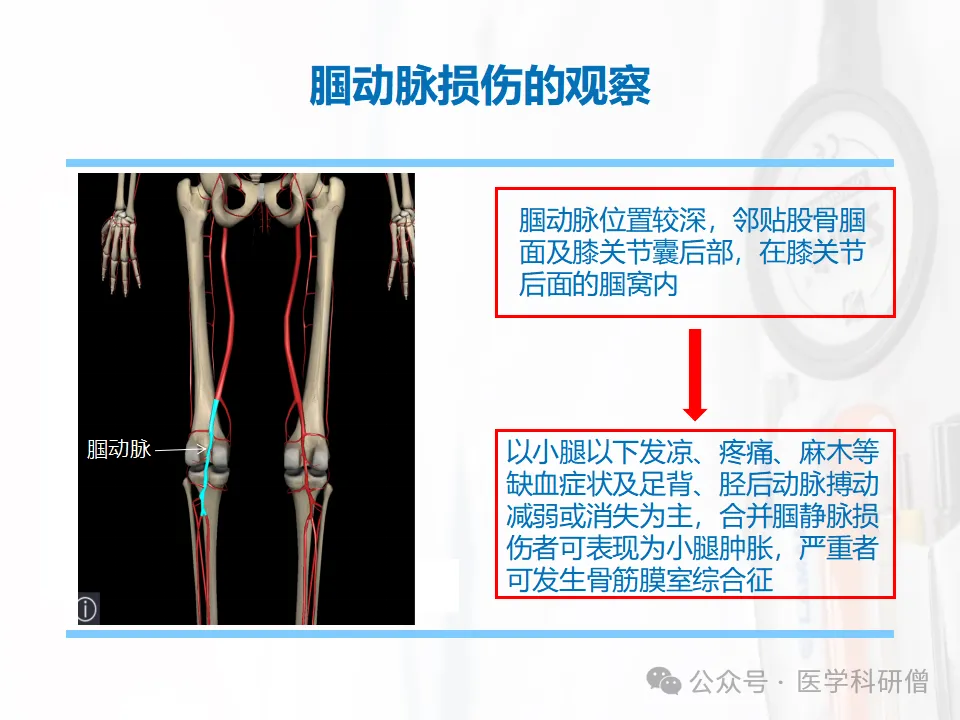 腘动脉损伤的观察

腘动脉

腘动脉位置较深，邻贴股骨腘面及膝关节囊后部，在膝关节后面的腘窝内

以小腿以下发凉、疼痛、麻木等缺血症状及足背、胫后动脉搏动减弱或消失为主，合并腘静脉损伤者可表现为小腿肿胀，严重者可发生骨筋膜室综合征

公众号 · 医学科研僧